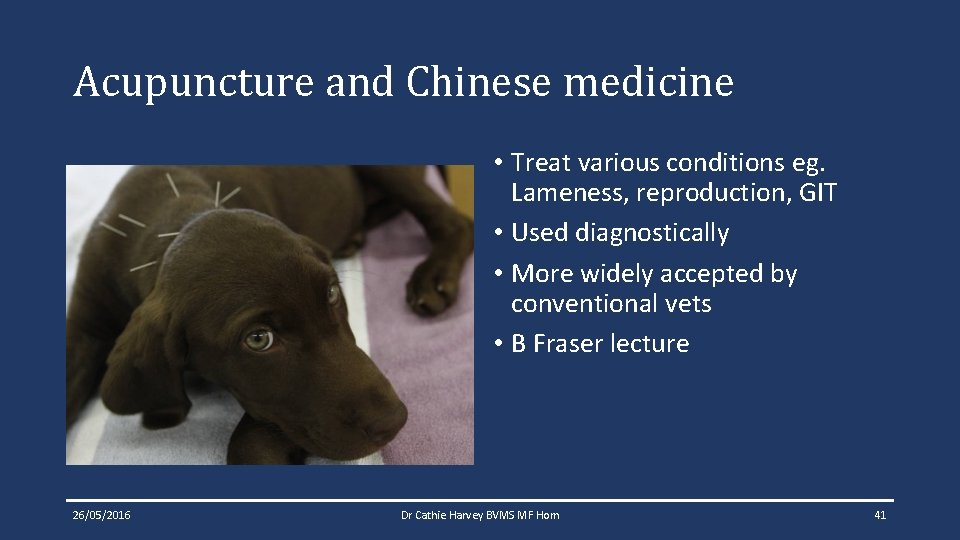 Acupuncture and Chinese medicine

• Treat various conditions eg. Lameness, reproduction, GIT
• Used diagnostically
• More widely accepted by conventional vets
• B Fraser lecture

26/05/2016

Dr Cathie Harvey BVMS MF Hom

41